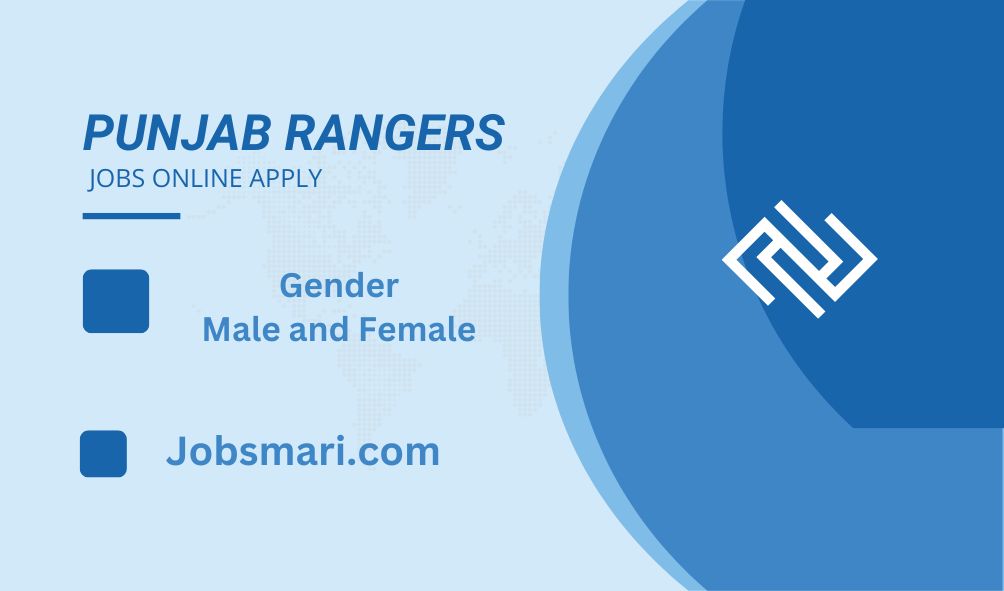 PUNJAB RANGERS
JOBS ONLINE APPLY

Gender
Male and Female

Jobsmari.com